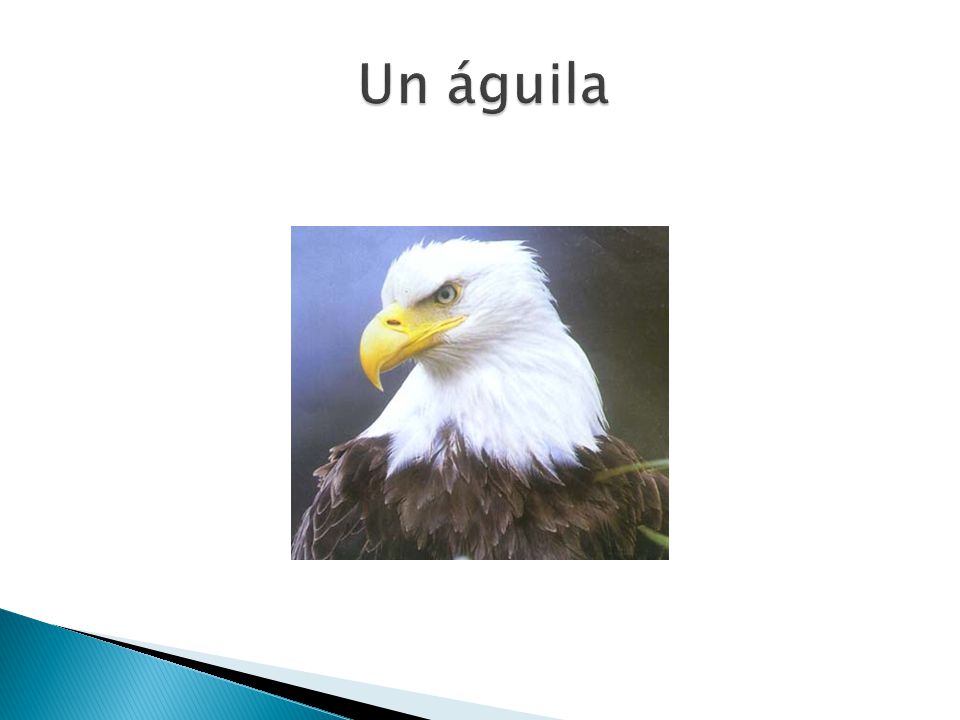 Un águila